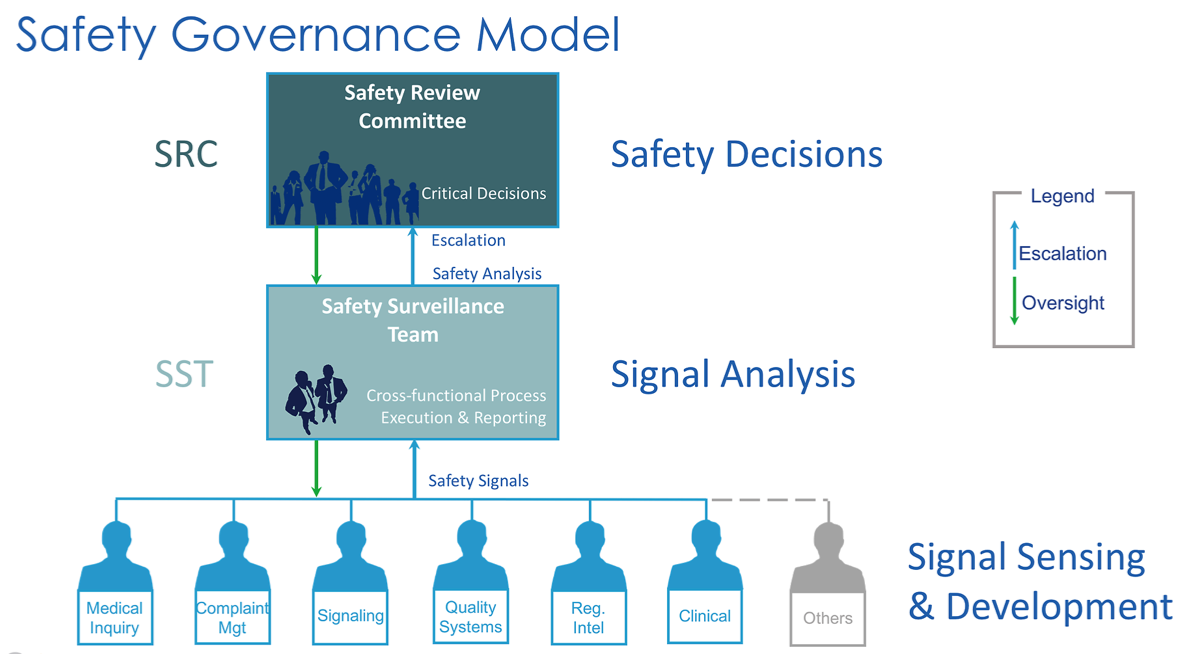 Safety Governance Model

SRC

Safety Review Committee

Critical Decisions

Safety Decisions

Legend

Escalation

Oversight

Escalation

Safety Analysis

SST

Safety Surveillance Team

Cross-functional Process Execution & Reporting

Signal Analysis

Safety Signals

Medical Inquiry

Complaint Mgt

Signaling

Quality Systems

Reg. Intel

Clinical

Others

Signal Sensing & Development